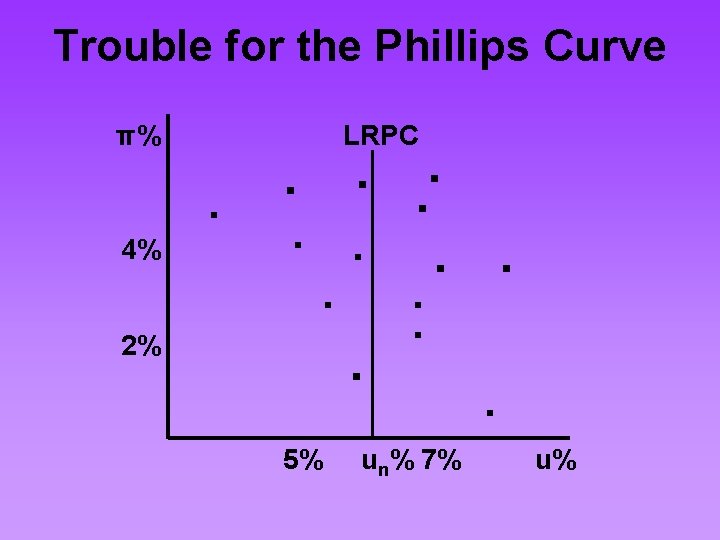 Trouble for the Phillips Curve

π%

LRPC

4%

2%

5%

$u_n$% 7%

u%